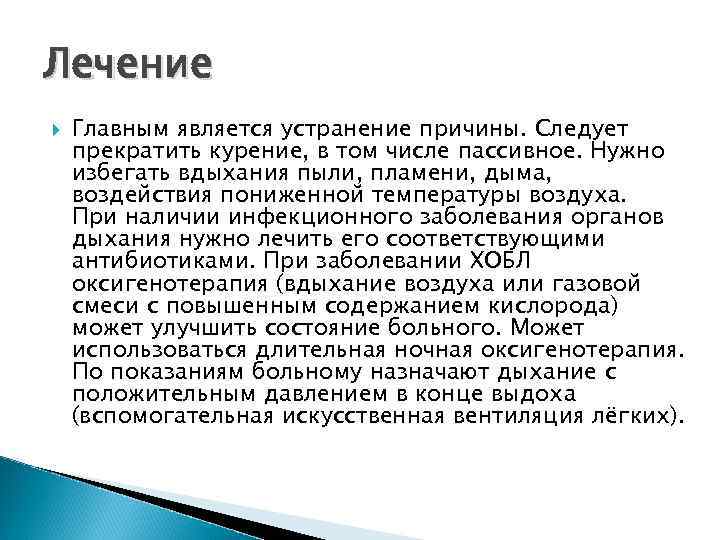 Лечение

Главным является устранение причины. Следует прекратить курение, в том числе пассивное. Нужно избегать вдыхания пыли, пламени, дыма, воздействия пониженной температуры воздуха. При наличии инфекционного заболевания органов дыхания нужно лечить его соответствующими антибиотиками. При заболевании ХОБЛ оксигенотерапия (вдыхание воздуха или газовой смеси с повышенным содержанием кислорода) может улучшить состояние больного. Может использоваться длительная ночная оксигенотерапия. По показаниям больному назначают дыхание с положительным давлением в конце выдоха (вспомогательная искусственная вентиляция лёгких).